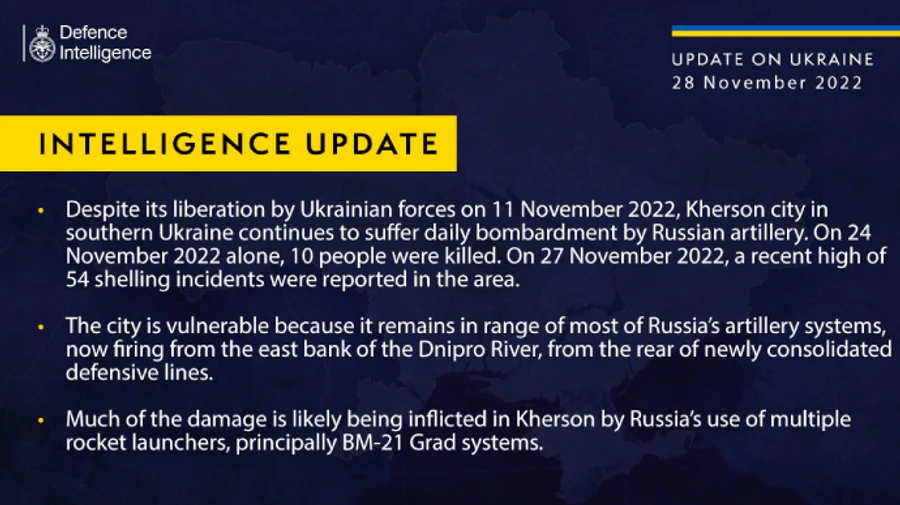 Defence Intelligence

UPDATE ON UKRAINE
28 November 2022

INTELLIGENCE UPDATE

• Despite its liberation by Ukrainian forces on 11 November 2022, Kherson city in southern Ukraine continues to suffer daily bombardment by Russian artillery. On 24 November 2022 alone, 10 people were killed. On 27 November 2022, a recent high of 54 shelling incidents were reported in the area.

• The city is vulnerable because it remains in range of most of Russia's artillery systems, now firing from the east bank of the Dnipro River, from the rear of newly consolidated defensive lines.

• Much of the damage is likely being inflicted in Kherson by Russia's use of multiple rocket launchers, principally BM-21 Grad systems.